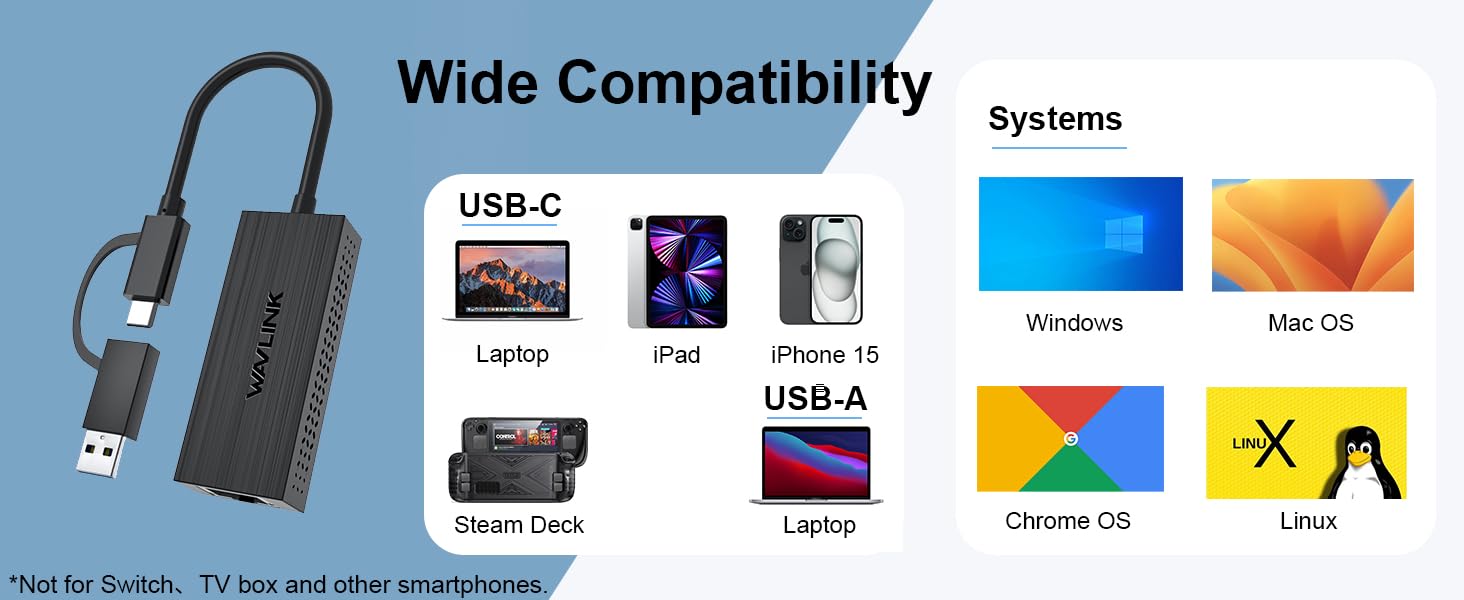 Wide Compatibility

WAVLINK

USB-C

Laptop

iPad

iPhone 15

Steam Deck

USB-A

Laptop

Systems

Windows

Mac OS

Chrome OS

LINUX

Linux

*Not for Switch、TV box and other smartphones.